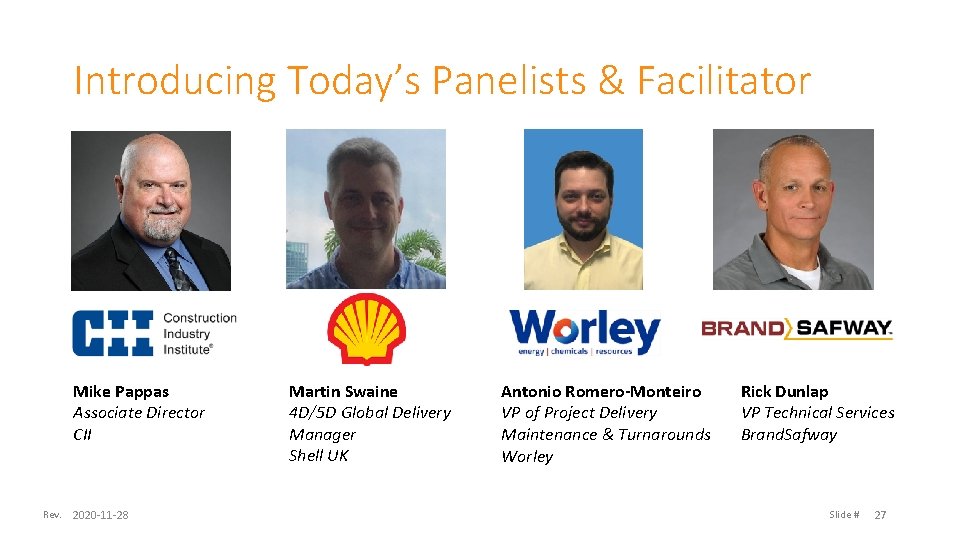 Introducing Today's Panelists & Facilitator

CII Construction Industry Institute®

Worley
energy | chemicals | resources

BRAND SAFWAY.

Mike Pappas
Associate Director
CII

Martin Swaine
4D/5D Global Delivery Manager
Shell UK

Antonio Romero-Monteiro
VP of Project Delivery
Maintenance & Turnarounds
Worley

Rick Dunlap
VP Technical Services
BrandSafway

Rev. 2020-11-28

Slide # 27